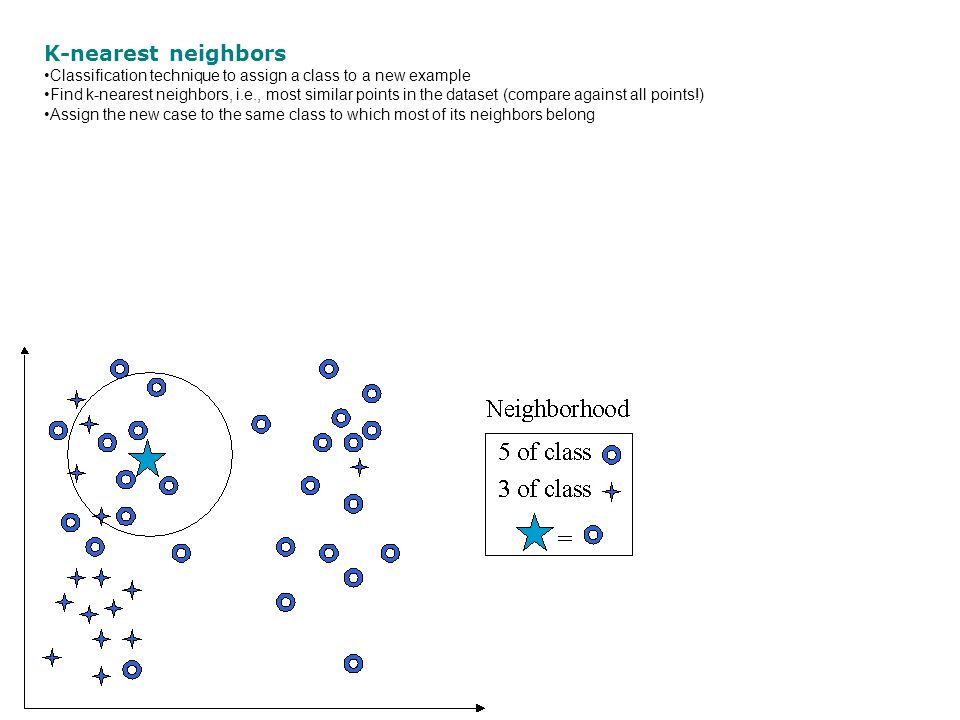 K-nearest neighbors
•Classification technique to assign a class to a new example
•Find k-nearest neighbors, i.e., most similar points in the dataset (compare against all points!)
•Assign the new case to the same class to which most of its neighbors belong

Neighborhood
5 of class
3 of class
=